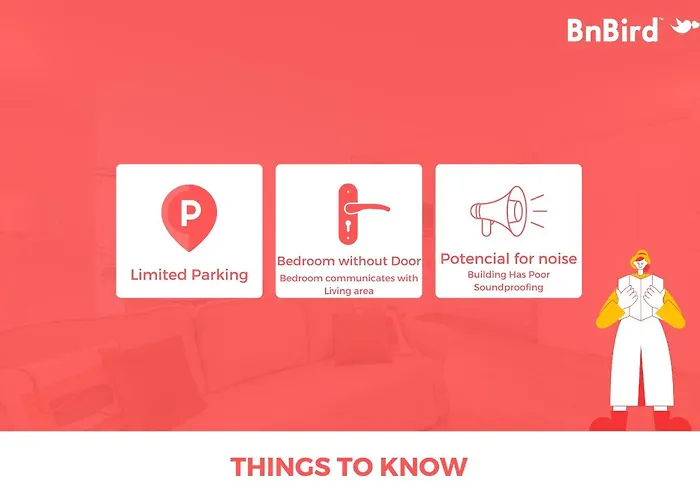 BnBird™

P

Limited Parking

Bedroom without Door
Bedroom communicates with Living area

Potencial for noise
Building Has Poor Soundproofing

THINGS TO KNOW